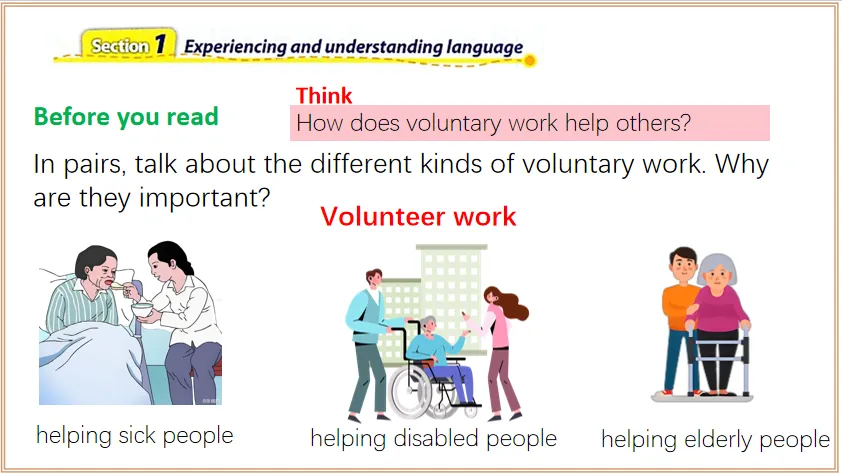 Section 1 Experiencing and understanding language

Before you read

Think
How does voluntary work help others?

In pairs, talk about the different kinds of voluntary work. Why are they important?

Volunteer work

helping sick people

helping disabled people

helping elderly people